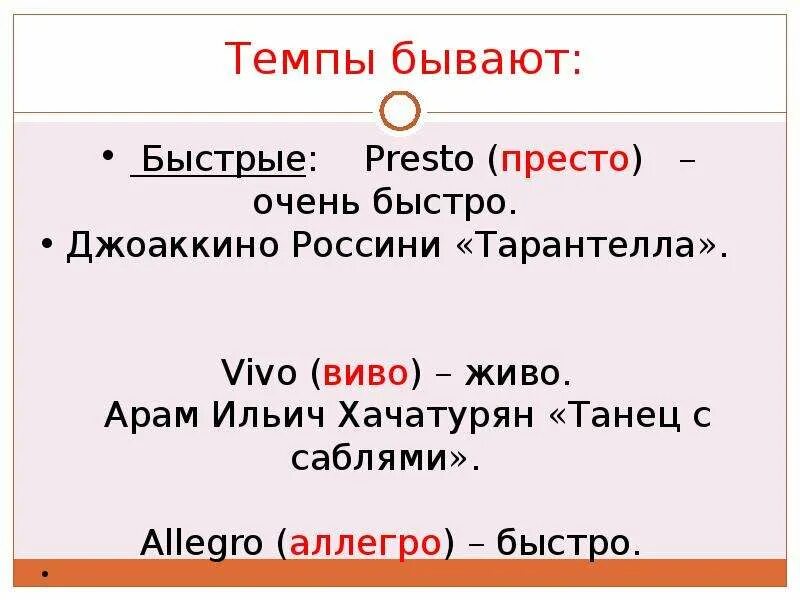 Темпы бывают:

• Быстрые: Presto (престо) – очень быстро.
• Джоаккино Россини «Тарантелла».

Vivo (виво) – живо.
Арам Ильич Хачатурян «Танец с саблями».

Allegro (аллегро) – быстро.

•